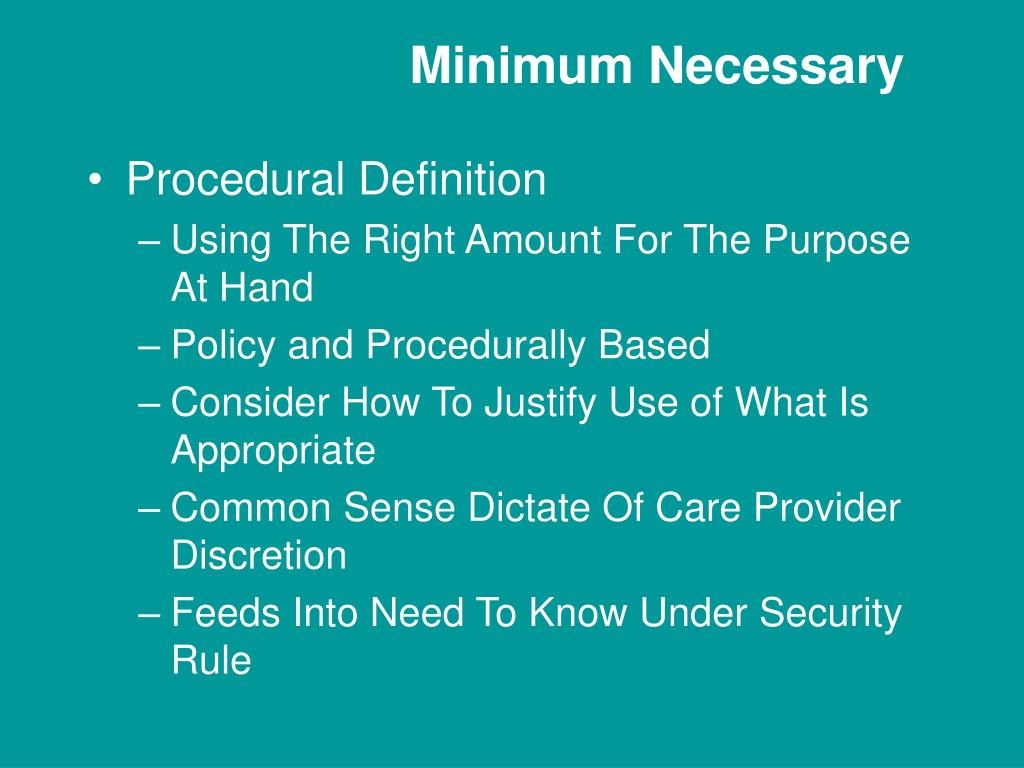 Minimum Necessary

• Procedural Definition
– Using The Right Amount For The Purpose At Hand
– Policy and Procedurally Based
– Consider How To Justify Use of What Is Appropriate
– Common Sense Dictate Of Care Provider Discretion
– Feeds Into Need To Know Under Security Rule